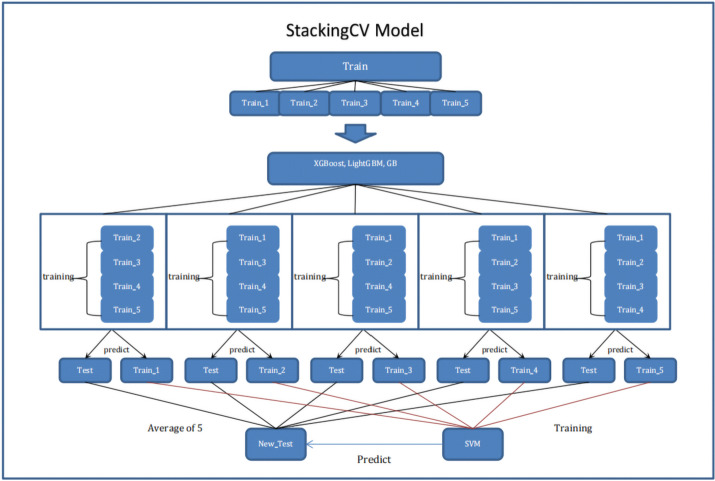 StackingCV Model

Train

Train_1 Train_2 Train_3 Train_4 Train_5

XGBoost, LightGBM, GB

training
Train_2
Train_3
Train_4
Train_5

training
Train_1
Train_3
Train_4
Train_5

training
Train_1
Train_2
Train_4
Train_5

training
Train_1
Train_2
Train_3
Train_5

training
Train_1
Train_2
Train_3
Train_4

predict
Test Train_1

predict
Test Train_2

predict
Test Train_3

predict
Test Train_4

predict
Test Train_5

Average of 5

Training

New_Test

SVM

Predict